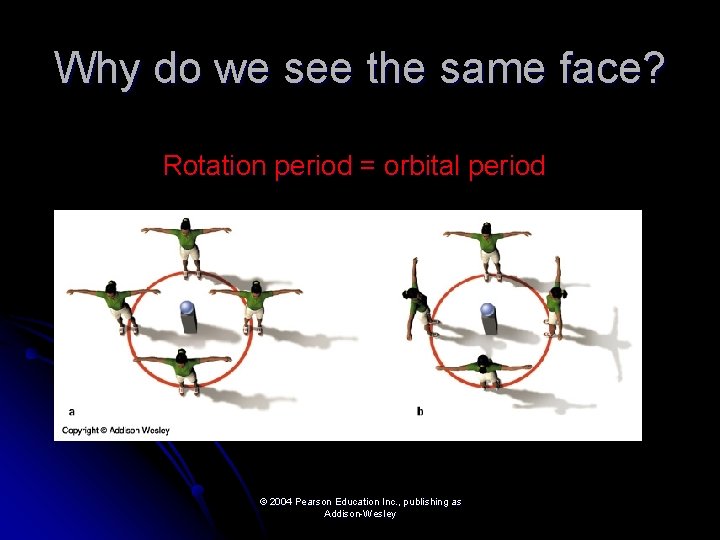 Why do we see the same face?

Rotation period = orbital period

a

Copyright © Addison Wesley

b

© 2004 Pearson Education Inc., publishing as Addison-Wesley